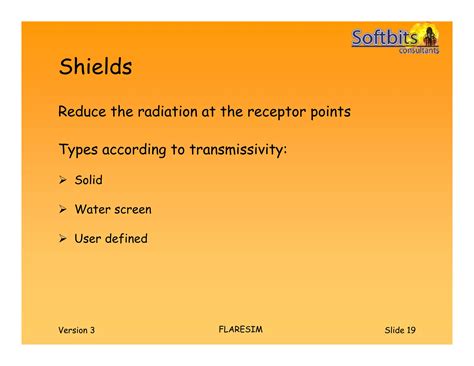 Softbits consultants

Shields

Reduce the radiation at the receptor points

Types according to transmissivity:

➢ Solid

➢ Water screen

➢ User defined

Version 3

FLARESIM

Slide 19